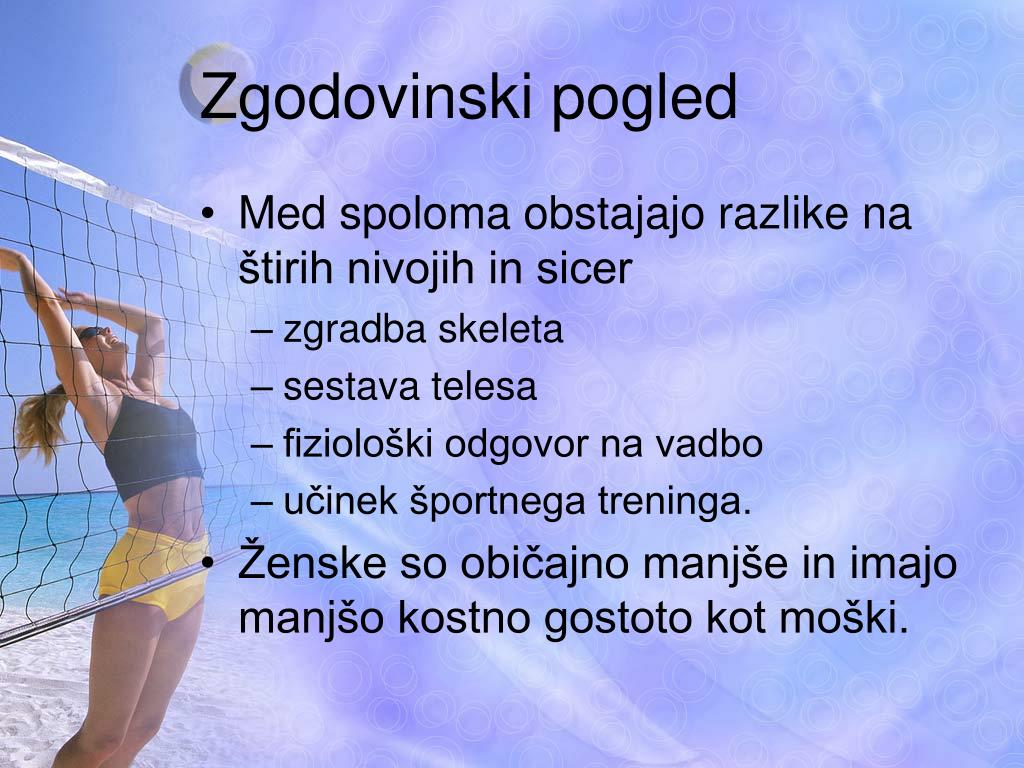 Zgodovinski pogled

• Med spoloma obstajajo razlike na štirih nivojih in sicer
– zgradba skeleta
– sestava telesa
– fiziološki odgovor na vadbo
– učinek športnega treninga.
• Ženske so običajno manjše in imajo manjšo kostno gostoto kot moški.